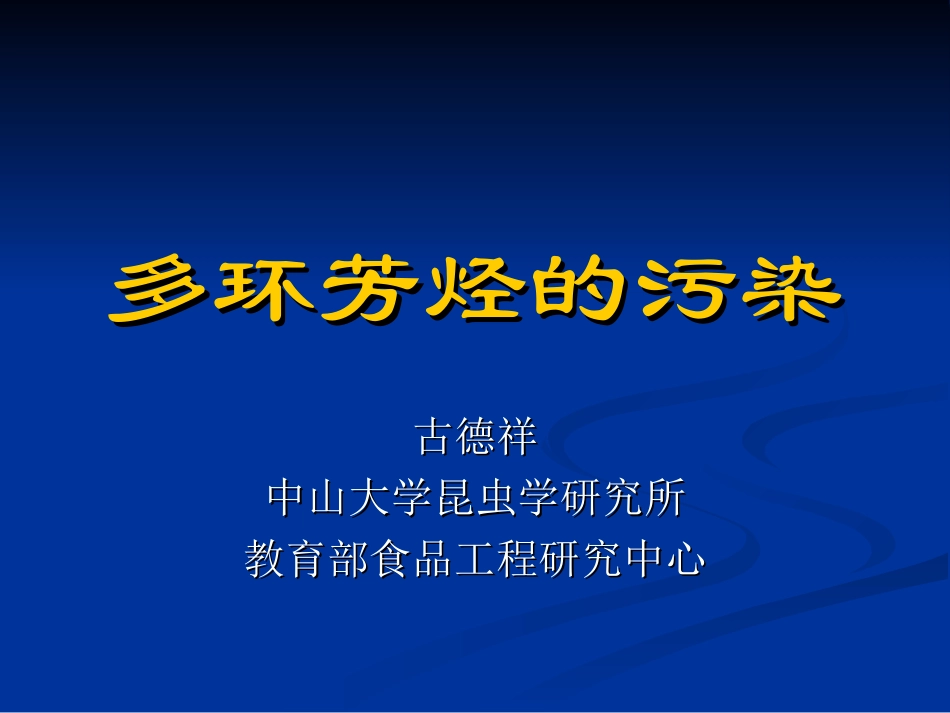 多环芳烃的污染

古德祥
中山大学昆虫学研究所
教育部食品工程研究中心